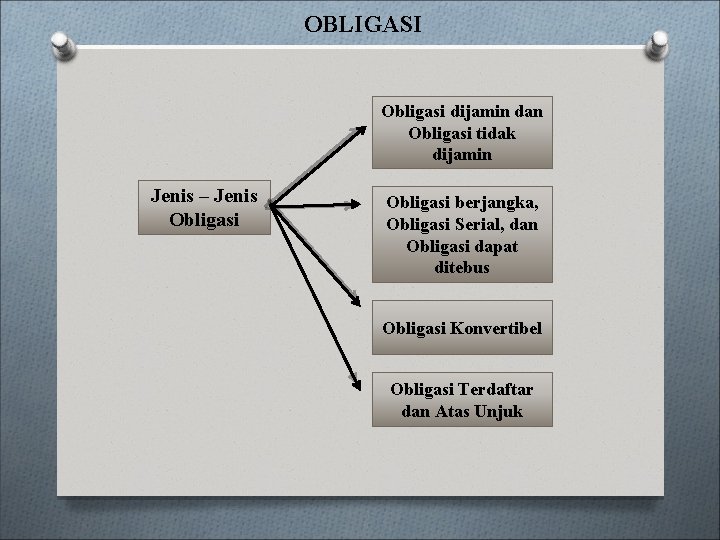 OBLIGASI

Jenis – Jenis Obligasi

Obligasi dijamin dan Obligasi tidak dijamin

Obligasi berjangka, Obligasi Serial, dan Obligasi dapat ditebus

Obligasi Konvertibel

Obligasi Terdaftar dan Atas Unjuk